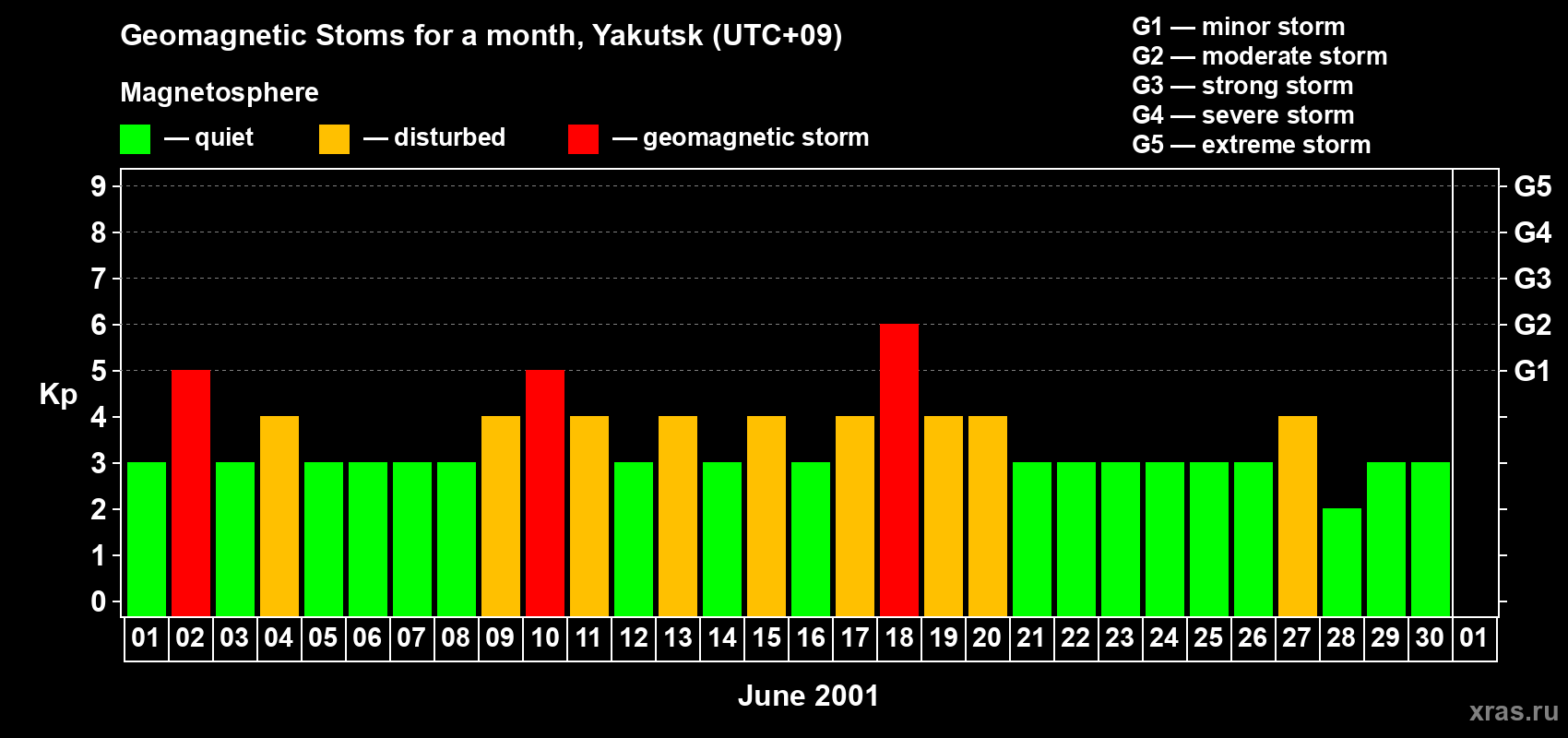 Geomagnetic Stoms for a month, Yakutsk (UTC+09)

Magnetosphere

— quiet — disturbed — geomagnetic storm

G1 — minor storm
G2 — moderate storm
G3 — strong storm
G4 — severe storm
G5 — extreme storm

Kp

9 8 7 6 5 4 3 2 1 0

G5 G4 G3 G2 G1

01 02 03 04 05 06 07 08 09 10 11 12 13 14 15 16 17 18 19 20 21 22 23 24 25 26 27 28 29 30 01

June 2001

xras.ru